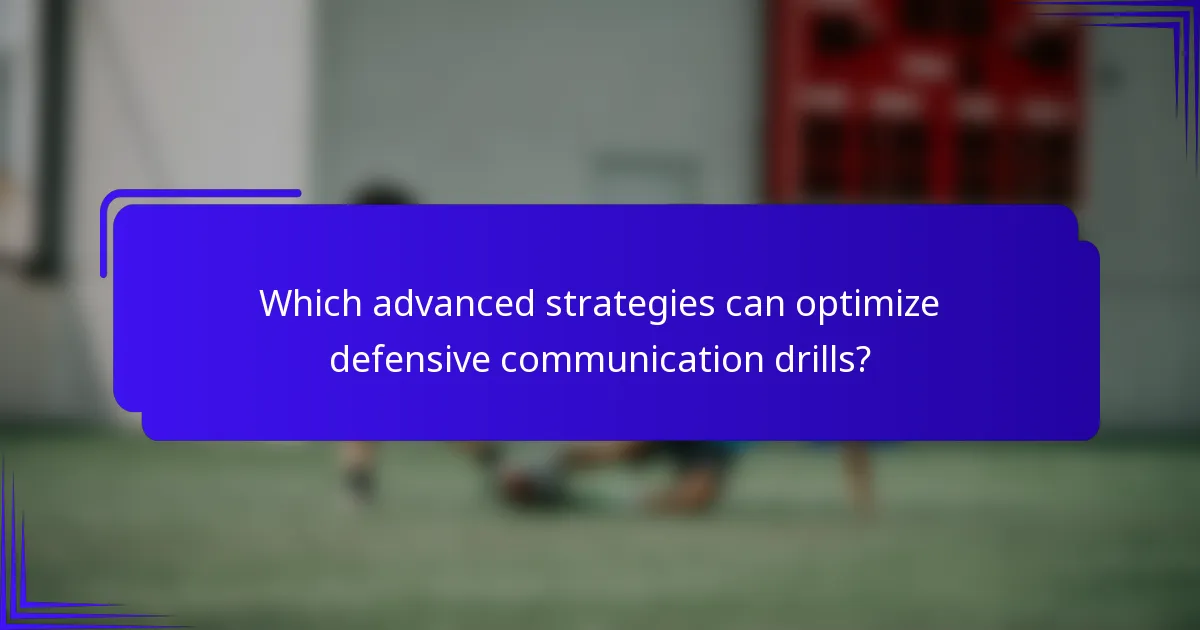 Which advanced strategies can optimize defensive communication drills?